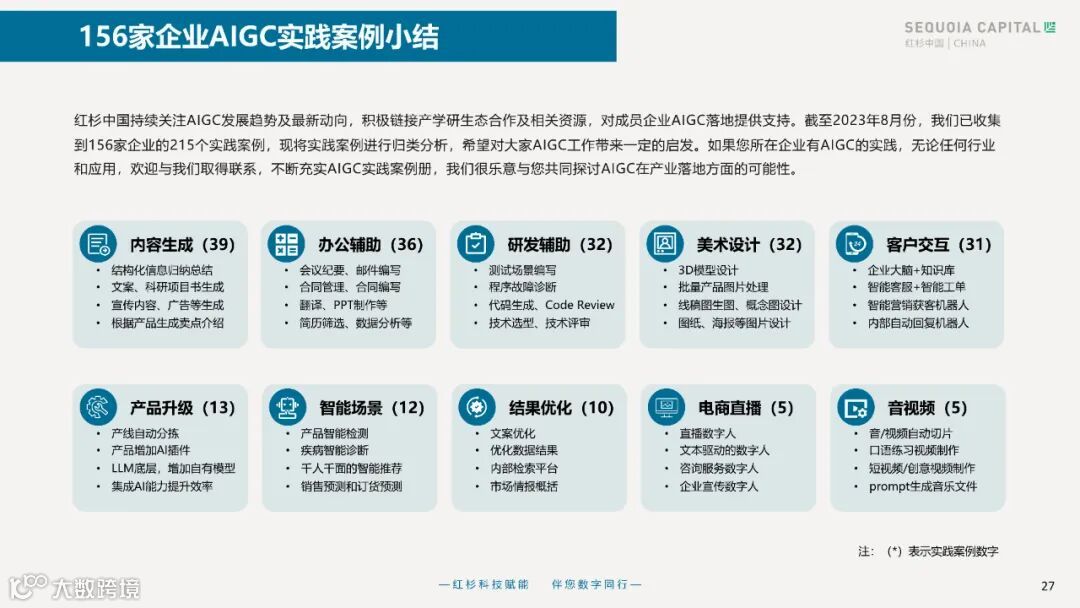 156家企业AIGC实践案例小结

SEQUOIA CAPITAL
红杉中国 | CHINA

红杉中国持续关注AIGC发展趋势及最新动向，积极链接产学研生态合作及相关资源，对成员企业AIGC落地提供支持。截至2023年8月份，我们已收集到156家企业的215个实践案例，现将实践案例进行归类分析，希望对大家AIGC工作带来一定的启发。如果您所在企业有AIGC的实践，无论任何行业和应用，欢迎与我们取得联系，不断充实AIGC实践案例册，我们很乐意与您共同探讨AIGC在产业落地方面的可能性。

内容生成（39）
• 结构化信息归纳总结
• 文案、科研项目书生成
• 宣传内容、广告等生成
• 根据产品生成卖点介绍

办公辅助（36）
• 会议纪要、邮件编写
• 合同管理、合同编写
• 翻译、PPT制作等
• 简历筛选、数据分析等

研发辅助（32）
• 测试场景编写
• 程序故障诊断
• 代码生成、Code Review
• 技术选型、技术评审

美术设计（32）
• 3D模型设计
• 批量产品图片处理
• 线稿图生图、概念图设计
• 图纸、海报等图片设计

客户交互（31）
• 企业大脑+知识库
• 智能客服+智能工单
• 智能营销获客机器人
• 内部自动回复机器人

产品升级（13）
• 产线自动分拣
• 产品增加AI插件
• LLM底层，增加自有模型
• 集成AI能力提升效率

智能场景（12）
• 产品智能检测
• 疾病智能诊断
• 千人千面的智能推荐
• 销售预测和订货预测

结果优化（10）
• 文案优化
• 优化数据结果
• 内部检索平台
• 市场情报概括

电商直播（5）
• 直播数字人
• 文本驱动的数字人
• 咨询服务数字人
• 企业宣传数字人

音视频（5）
• 音/视频自动切片
• 口语练习视频制作
• 短视频/创意视频制作
• prompt生成音乐文件

注：（*）表示实践案例数字

大数跨境

—红杉科技赋能 伴您数字同行—

27